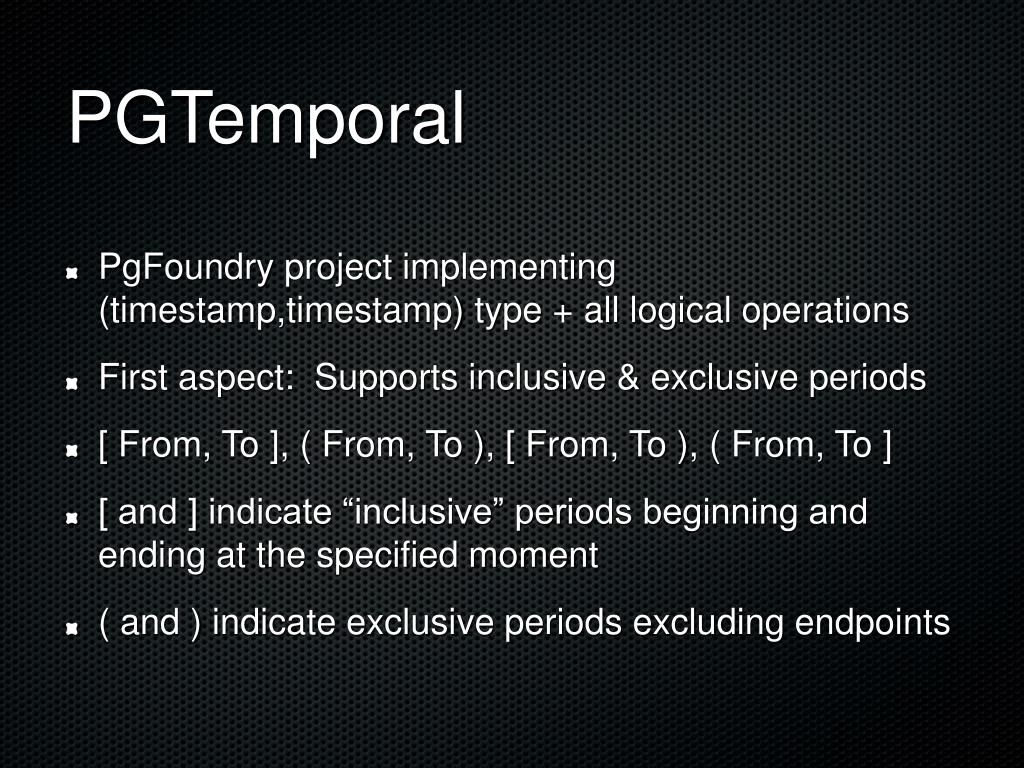 PGTemporal

PgFoundry project implementing (timestamp,timestamp) type + all logical operations

First aspect: Supports inclusive & exclusive periods

[ From, To ], ( From, To ), [ From, To ), ( From, To ]

[ and ] indicate “inclusive” periods beginning and ending at the specified moment

( and ) indicate exclusive periods excluding endpoints